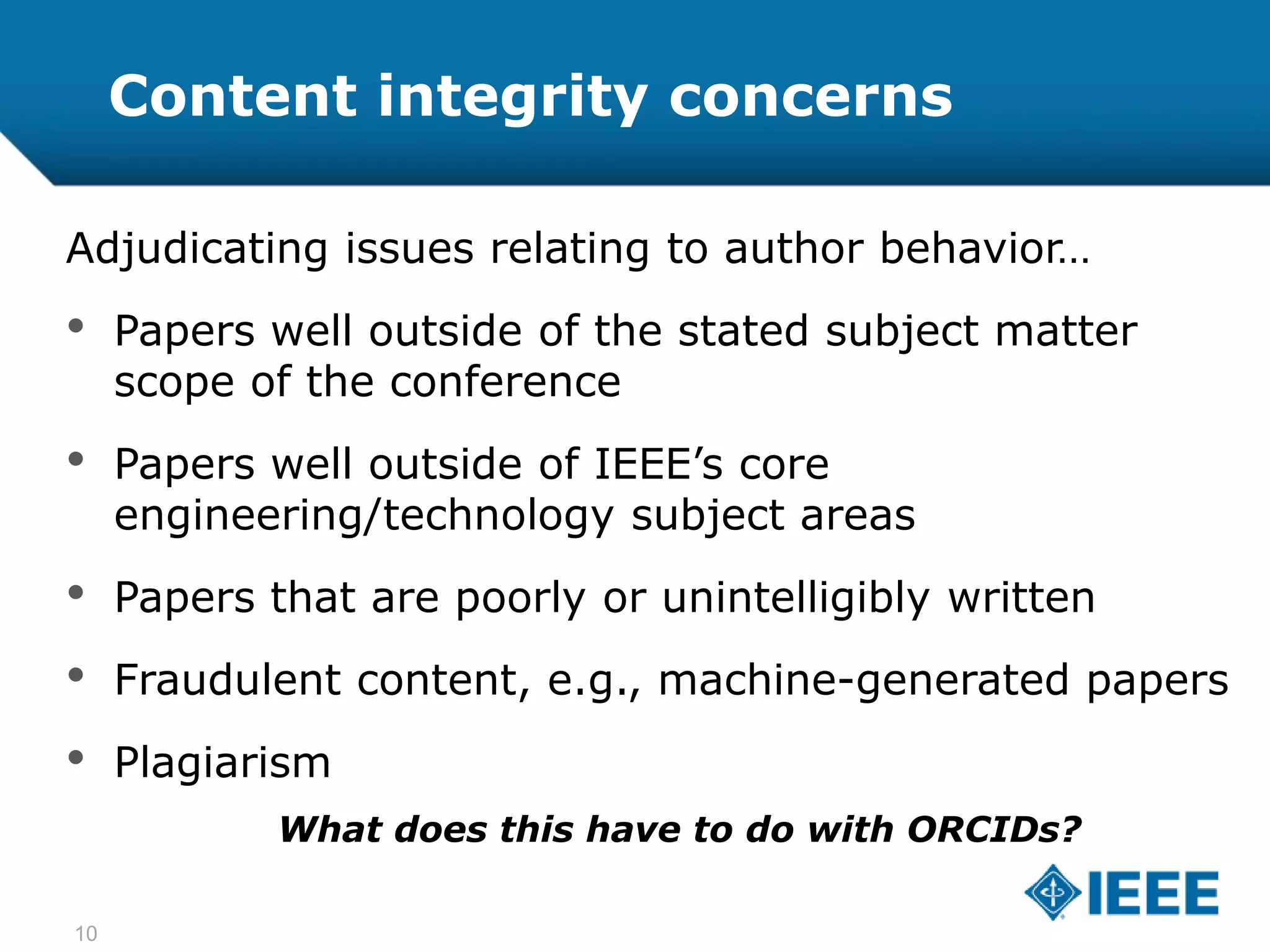 Content integrity concerns

Adjudicating issues relating to author behavior…

• Papers well outside of the stated subject matter scope of the conference

• Papers well outside of IEEE’s core engineering/technology subject areas

• Papers that are poorly or unintelligibly written

• Fraudulent content, e.g., machine-generated papers

• Plagiarism

What does this have to do with ORCIDs?

IEEE

10